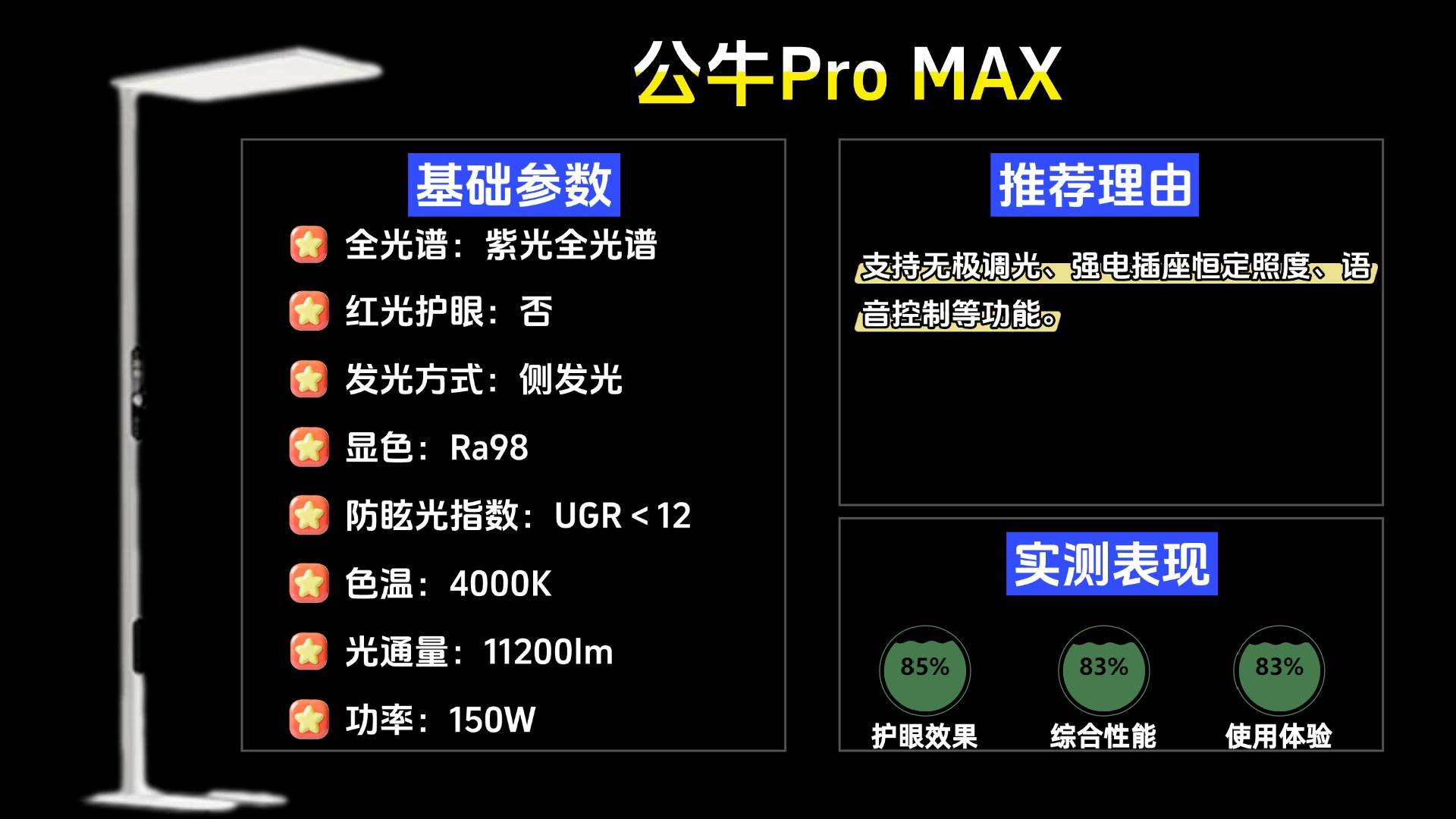 公牛Pro MAX

基础参数

全光谱：紫光全光谱

红光护眼：否

发光方式：侧发光

显色：Ra98

防眩光指数：UGR＜12

色温：4000K

光通量：11200lm

功率：150W

推荐理由

支持无极调光、强电插座恒定照度、语音控制等功能。

实测表现

85%
护眼效果

83%
综合性能

83%
使用体验